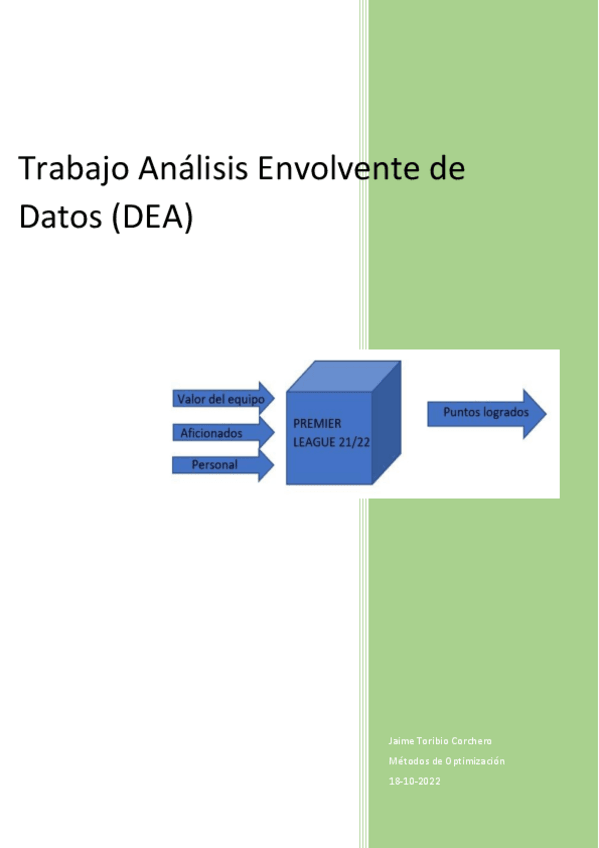 Trabajo Análisis Envolvente de Datos (DEA)

Valor del equipo
Aficionados
Personal
PREMIER LEAGUE 21/22
Puntos logrados

Jaime Toribio Corchero
Métodos de Optimización
18-10-2022